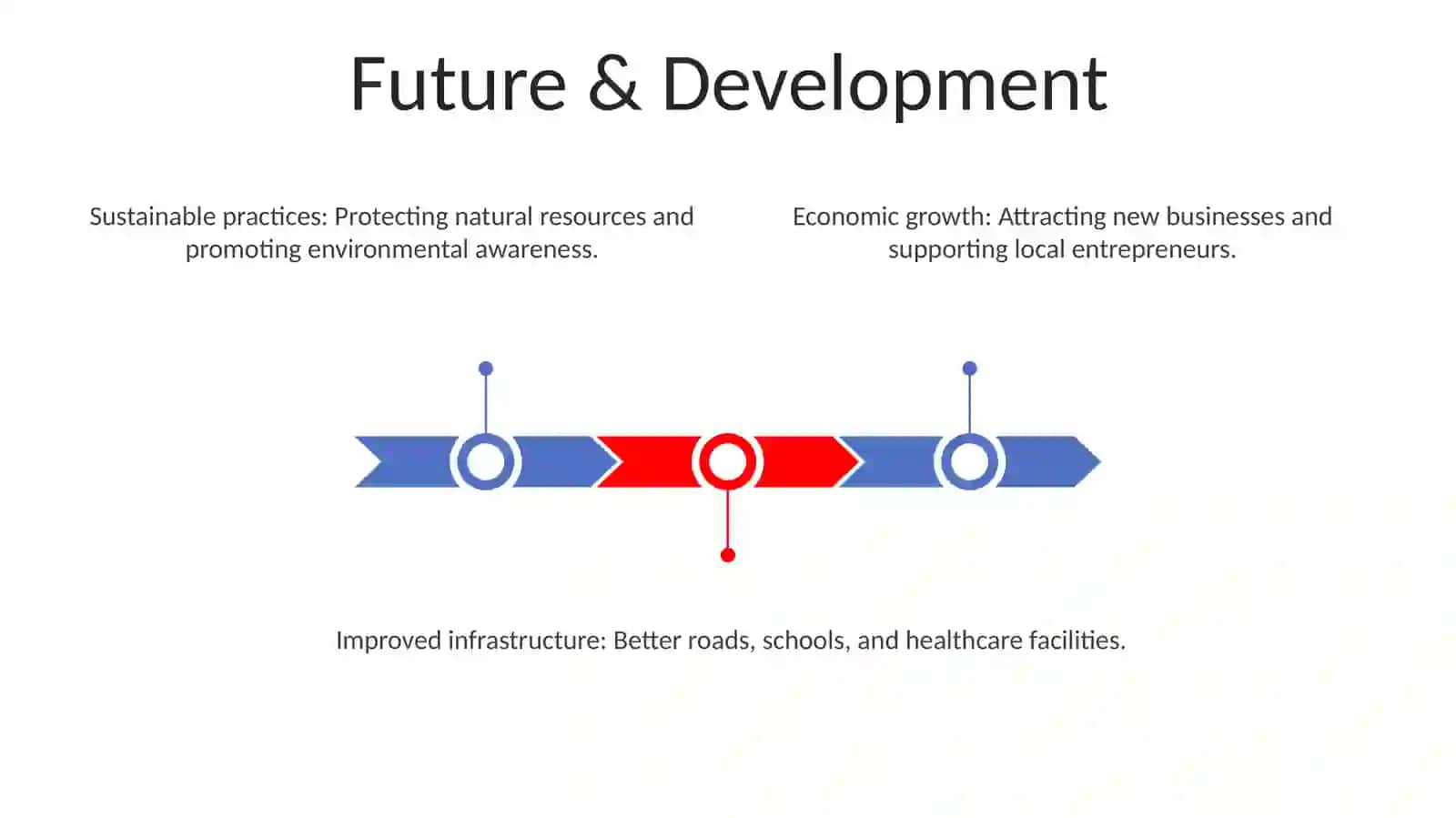 Future & Development

Sustainable practices: Protecting natural resources and promoting environmental awareness.

Economic growth: Attracting new businesses and supporting local entrepreneurs.

Improved infrastructure: Better roads, schools, and healthcare facilities.